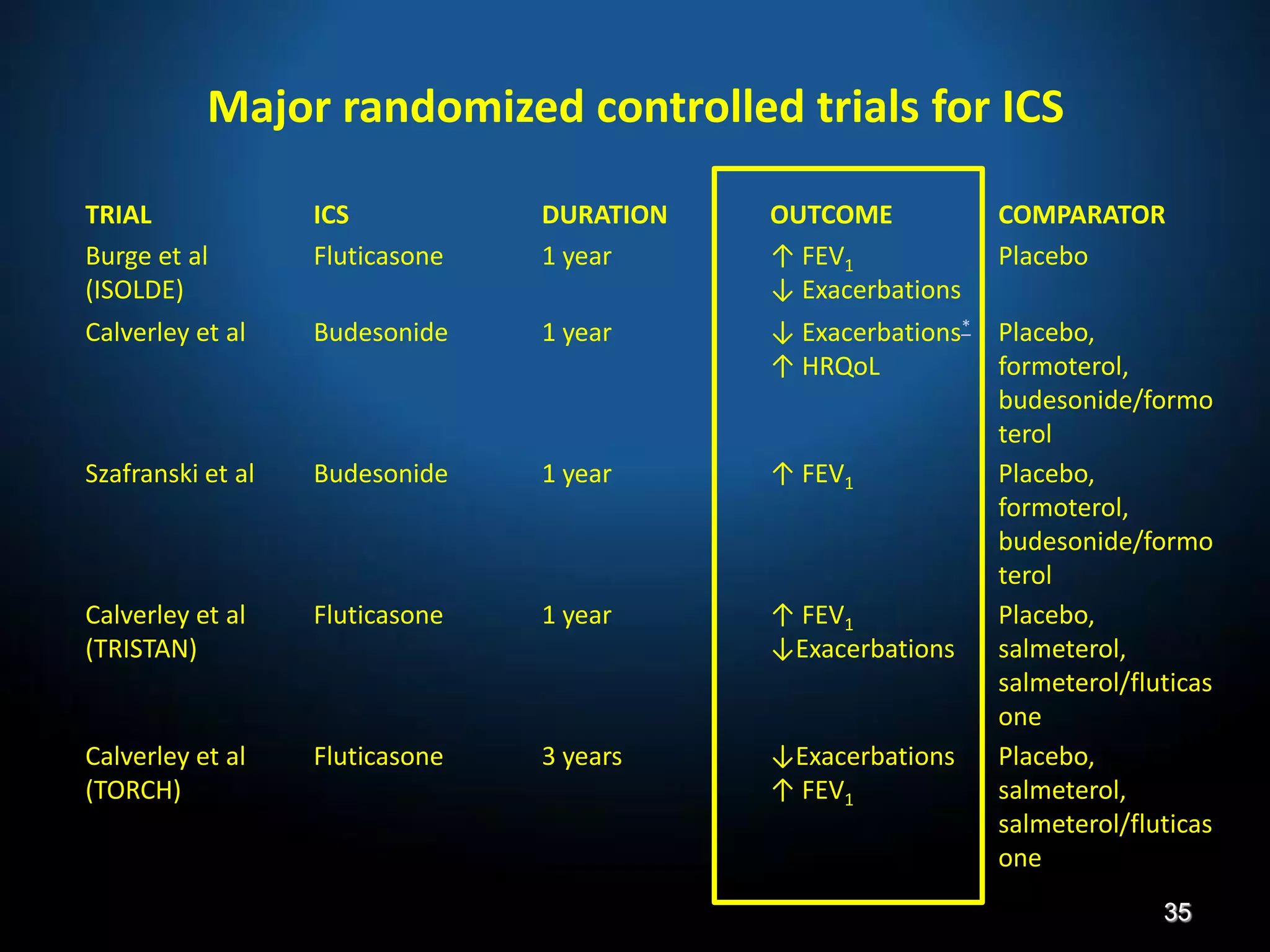 Major randomized controlled trials for ICS

| TRIAL | ICS | DURATION | OUTCOME | COMPARATOR |
|---|---|---|---|---|
| Burge et al (ISOLDE) | Fluticasone | 1 year | ↑ $FEV_1$ ↓ Exacerbations | Placebo |
| Calverley et al | Budesonide | 1 year | ↓ Exacerbations* ↑ HRQoL | Placebo, formoterol, budesonide/formoterol |
| Szafranski et al | Budesonide | 1 year | ↑ $FEV_1$ | Placebo, formoterol, budesonide/formoterol |
| Calverley et al (TRISTAN) | Fluticasone | 1 year | ↑ $FEV_1$ ↓Exacerbations | Placebo, salmeterol, salmeterol/fluticasone |
| Calverley et al (TORCH) | Fluticasone | 3 years | ↓Exacerbations ↑ $FEV_1$ | Placebo, salmeterol, salmeterol/fluticasone |

35